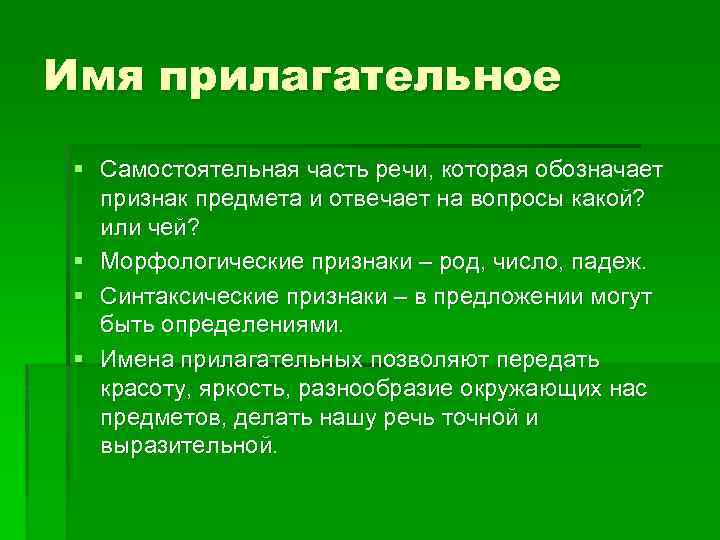 Имя прилагательное

▪ Самостоятельная часть речи, которая обозначает признак предмета и отвечает на вопросы какой? или чей?

▪ Морфологические признаки – род, число, падеж.

▪ Синтаксические признаки – в предложении могут быть определениями.

▪ Имена прилагательных позволяют передать красоту, яркость, разнообразие окружающих нас предметов, делать нашу речь точной и выразительной.